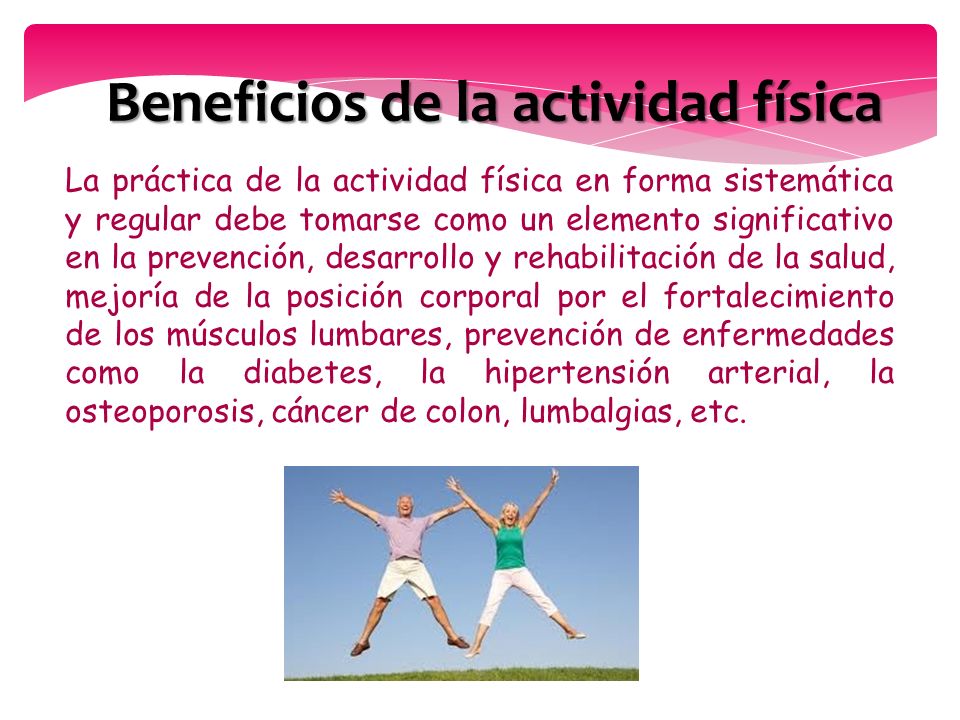 Beneficios de la actividad física

La práctica de la actividad física en forma sistemática y regular debe tomarse como un elemento significativo en la prevención, desarrollo y rehabilitación de la salud, mejoría de la posición corporal por el fortalecimiento de los músculos lumbares, prevención de enfermedades como la diabetes, la hipertensión arterial, la osteoporosis, cáncer de colon, lumbalgias, etc.